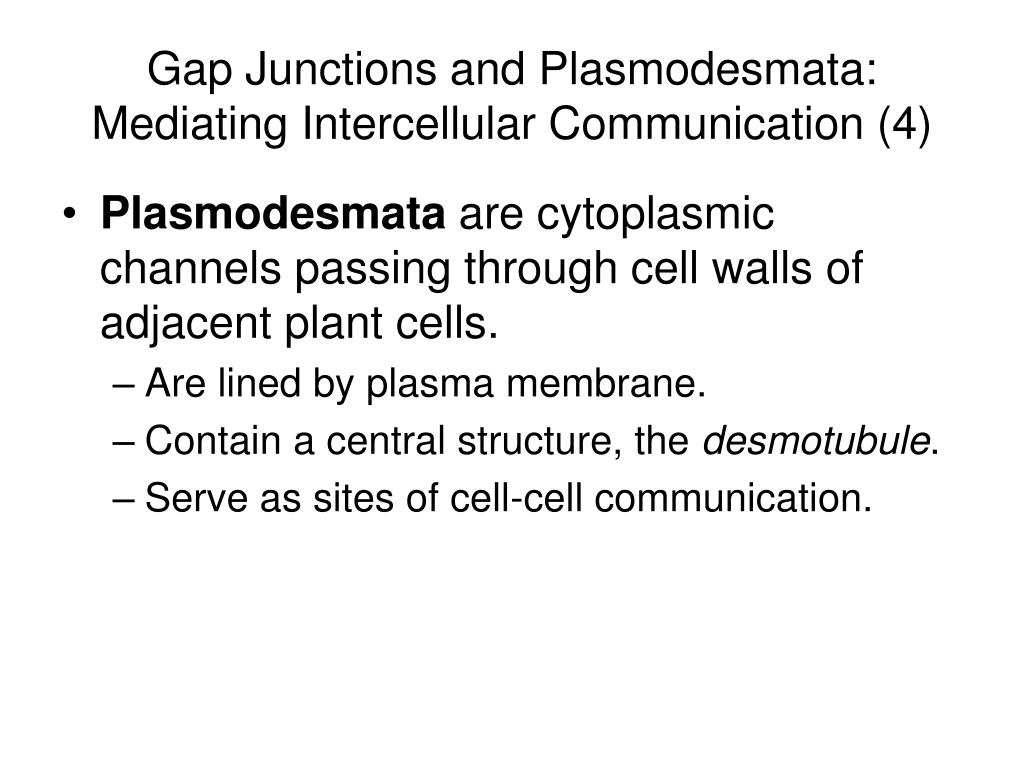 Gap Junctions and Plasmodesmata: Mediating Intercellular Communication (4)

• Plasmodesmata are cytoplasmic channels passing through cell walls of adjacent plant cells.
– Are lined by plasma membrane.
– Contain a central structure, the desmotubule.
– Serve as sites of cell-cell communication.